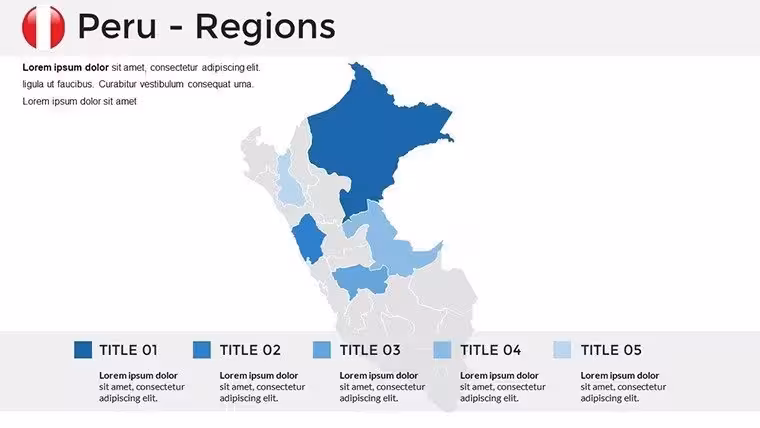 Peru - Regions

Lorem ipsum dolor sit amet, consectetur adipiscing elit. ligula ut faucibus. Curabitur vestibulum consequat urna. Lorem ipsum dolor sit amet

TITLE 01

Lorem ipsum dolor sit amet, consectetur adipiscing elit.

TITLE 02

Lorem ipsum dolor sit amet, consectetur adipiscing elit.

TITLE 03

Lorem ipsum dolor sit amet, consectetur adipiscing elit.

TITLE 04

Lorem ipsum dolor sit amet, consectetur adipiscing elit.

TITLE 05

Lorem ipsum dolor sit amet, consectetur adipiscing elit.